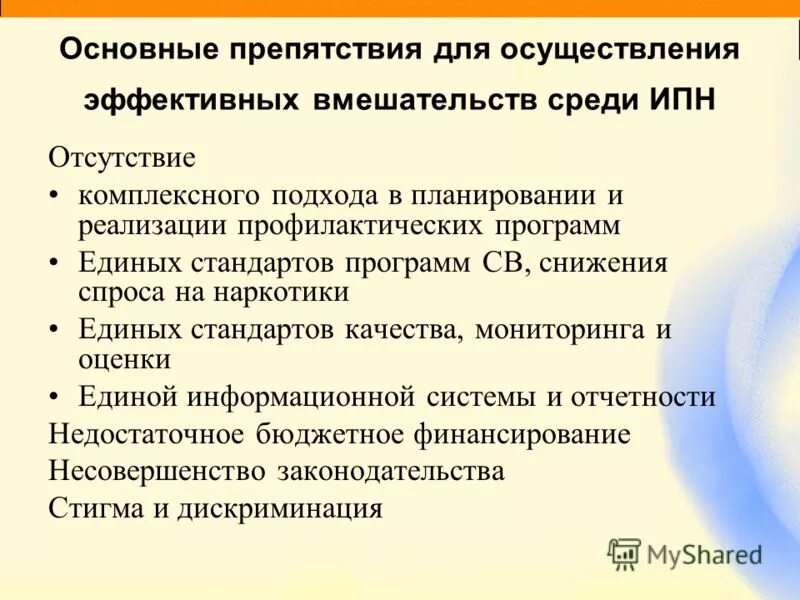 Основные препятствия для осуществления эффективных вмешательств среди ИПН

Отсутствие

• комплексного подхода в планировании и реализации профилактических программ

• Единых стандартов программ СВ, снижения спроса на наркотики

• Единых стандартов качества, мониторинга и оценки

• Единой информационной системы и отчетности

Недостаточное бюджетное финансирование

Несовершенство законодательства

Стигма и дискриминация

MyShared